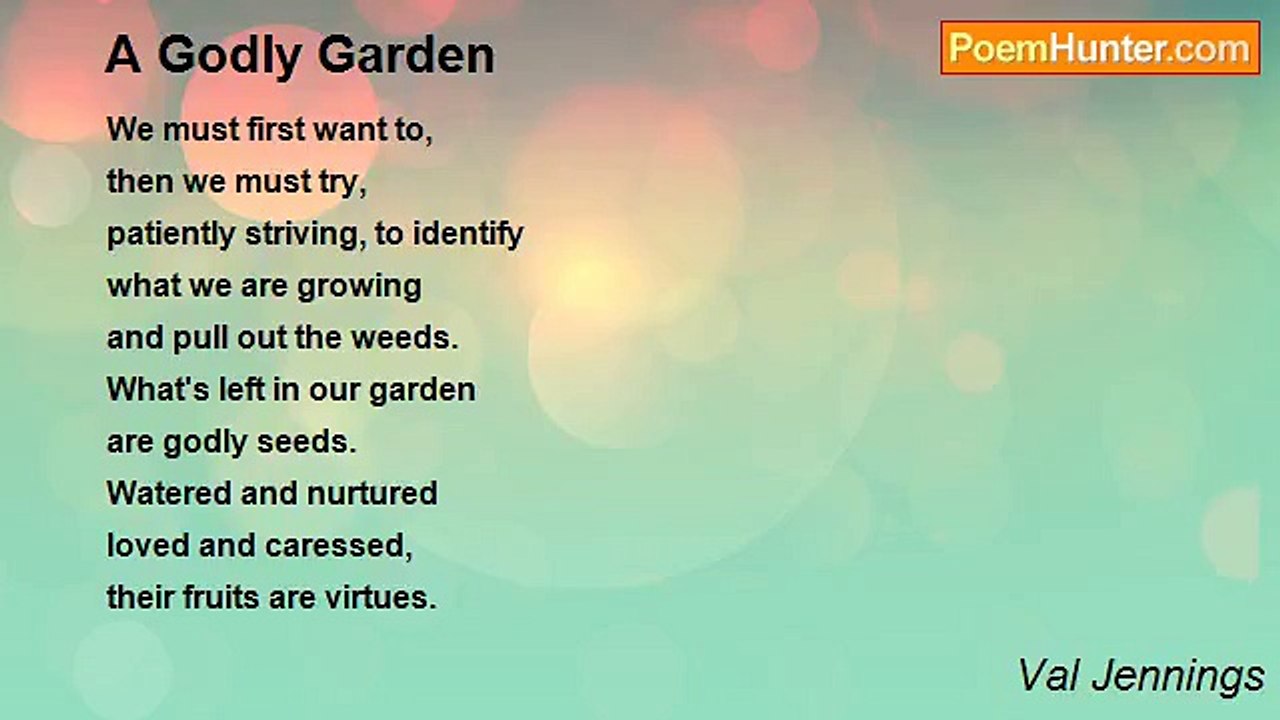 A Godly Garden

PoemHunter.com

We must first want to,
then we must try,
patiently striving, to identify
what we are growing
and pull out the weeds.
What's left in our garden
are godly seeds.
Watered and nurtured
loved and caressed,
their fruits are virtues.

Val Jennings